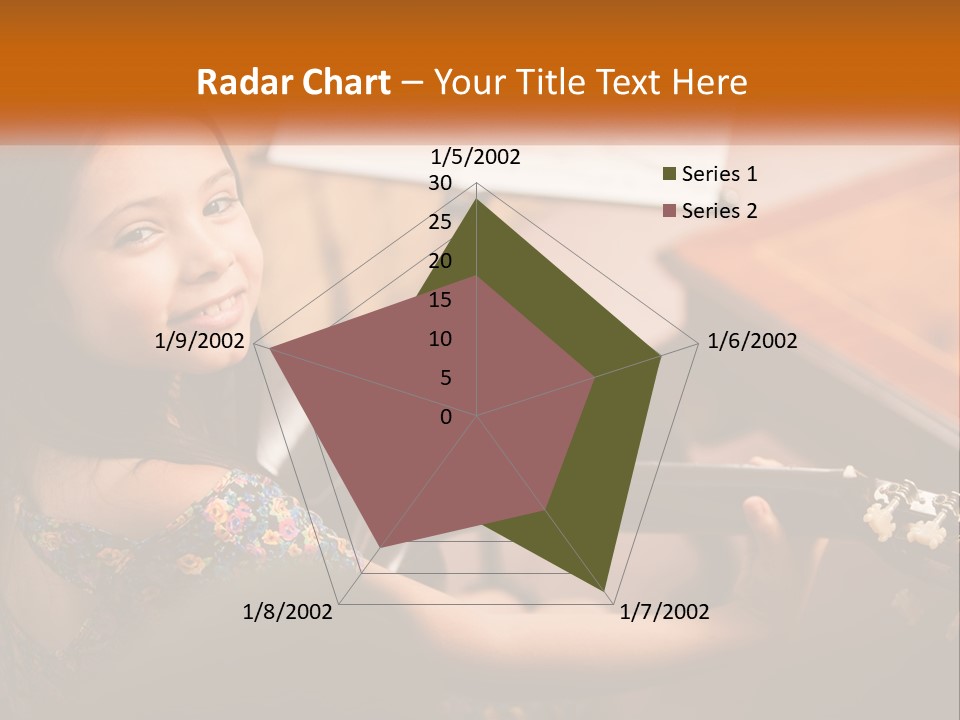 Radar Chart – Your Title Text Here

1/5/2002
30
25
20
15
10
5
0
1/6/2002
1/7/2002
1/8/2002
1/9/2002

Series 1
Series 2